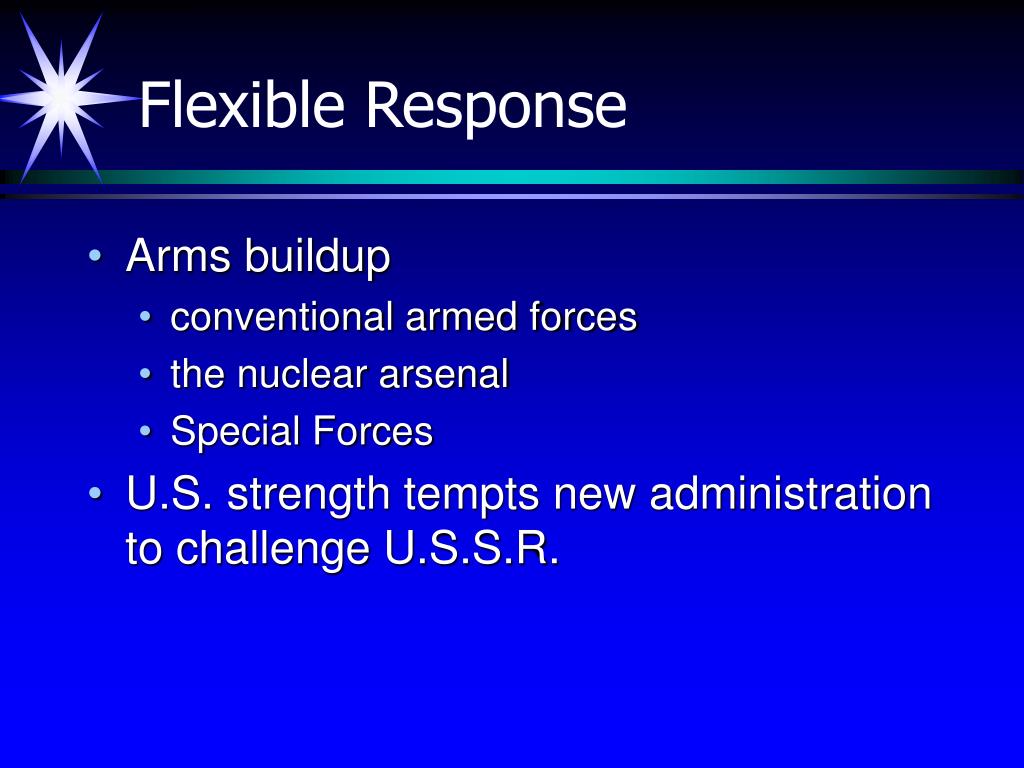 Flexible Response

• Arms buildup
  • conventional armed forces
  • the nuclear arsenal
  • Special Forces
• U.S. strength tempts new administration to challenge U.S.S.R.